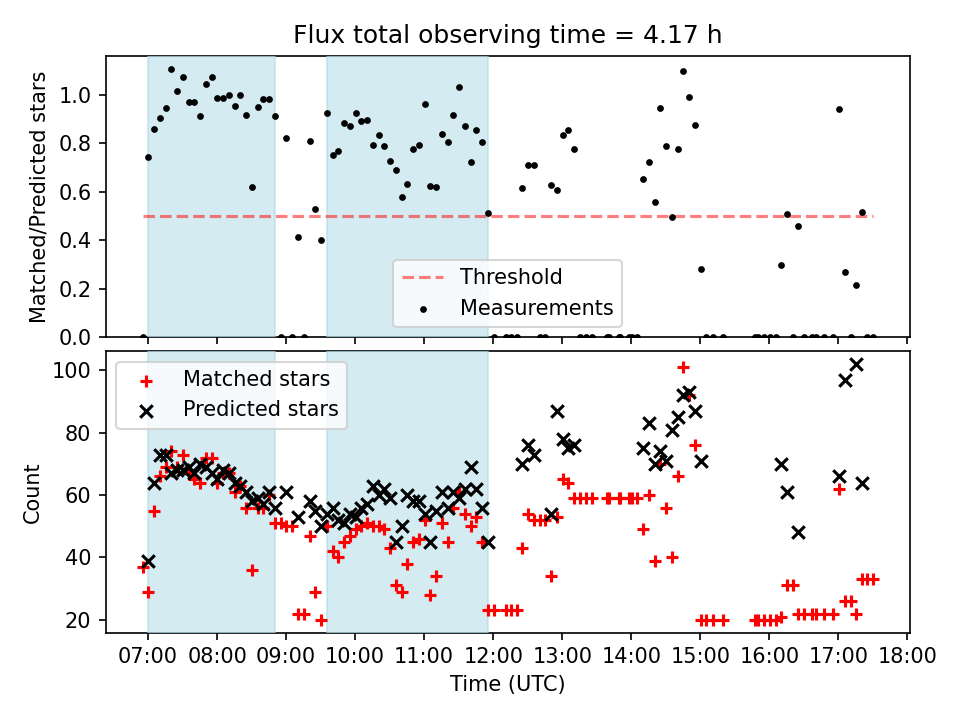 Flux total observing time = 4.17 h

Matched/Predicted stars

1.0
0.8
0.6
0.4
0.2
0.0

Threshold
Measurements

Count

100
80
60
40
20

Matched stars
Predicted stars

07:00 08:00 09:00 10:00 11:00 12:00 13:00 14:00 15:00 16:00 17:00 18:00

Time (UTC)